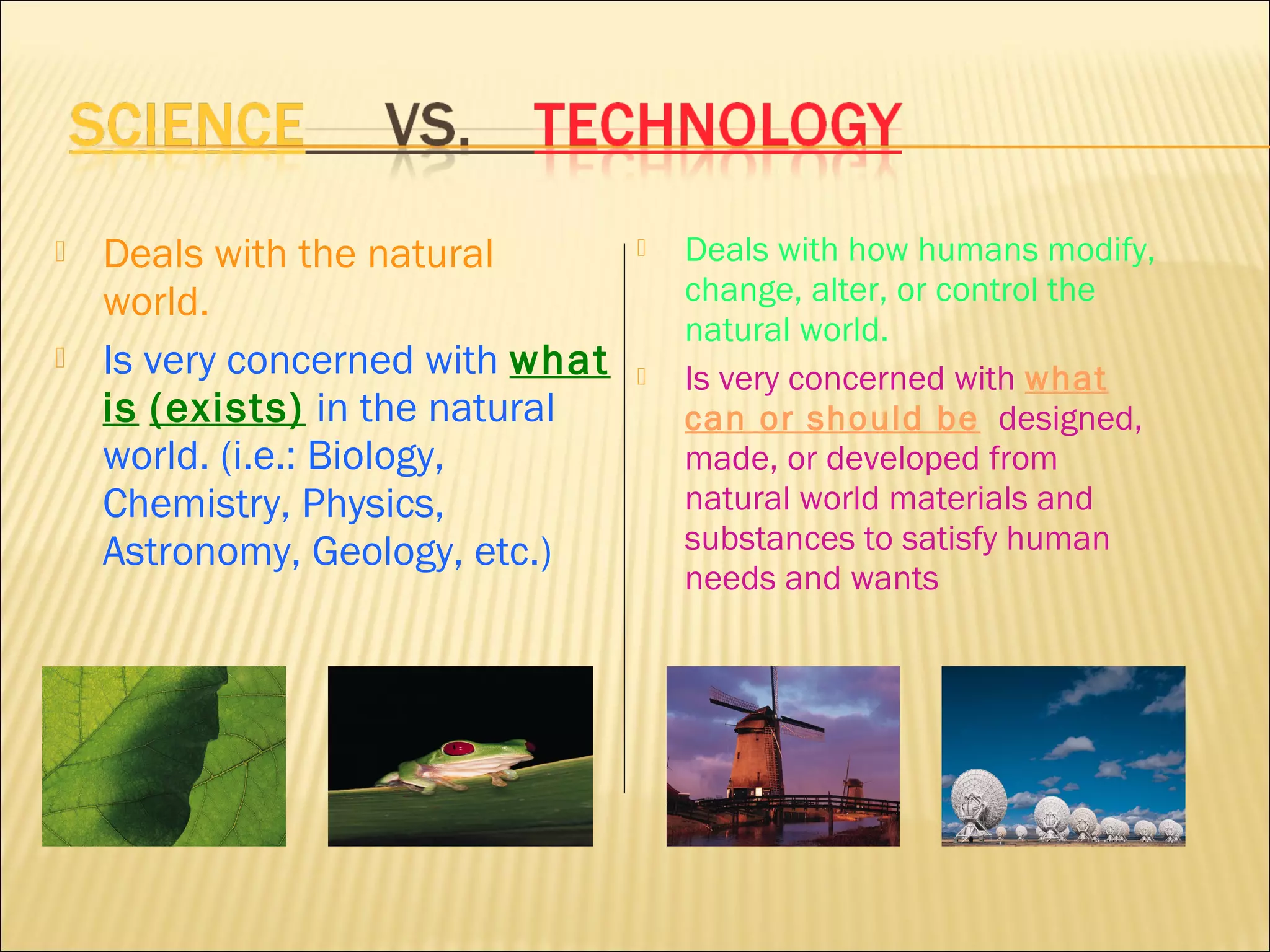 SCIENCE VS. TECHNOLOGY

Deals with the natural world.

Is very concerned with what is (exists) in the natural world. (i.e.: Biology, Chemistry, Physics, Astronomy, Geology, etc.)

Deals with how humans modify, change, alter, or control the natural world.

Is very concerned with what can or should be designed, made, or developed from natural world materials and substances to satisfy human needs and wants